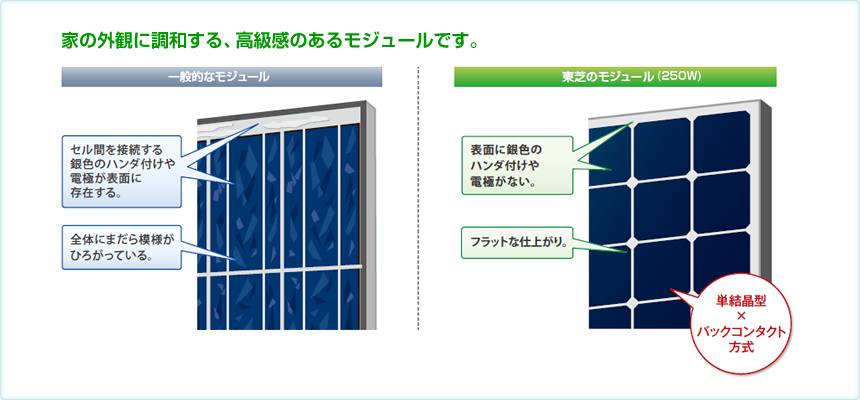 家の外観に調和する、高級感のあるモジュールです。

一般的なモジュール

セル間を接続する銀色のハンダ付けや電極が表面に存在する。

全体にまだら模様がひろがっている。

東芝のモジュール（250W）

表面に銀色のハンダ付けや電極がない。

フラットな仕上がり。

単結晶型
×
バックコンタクト方式